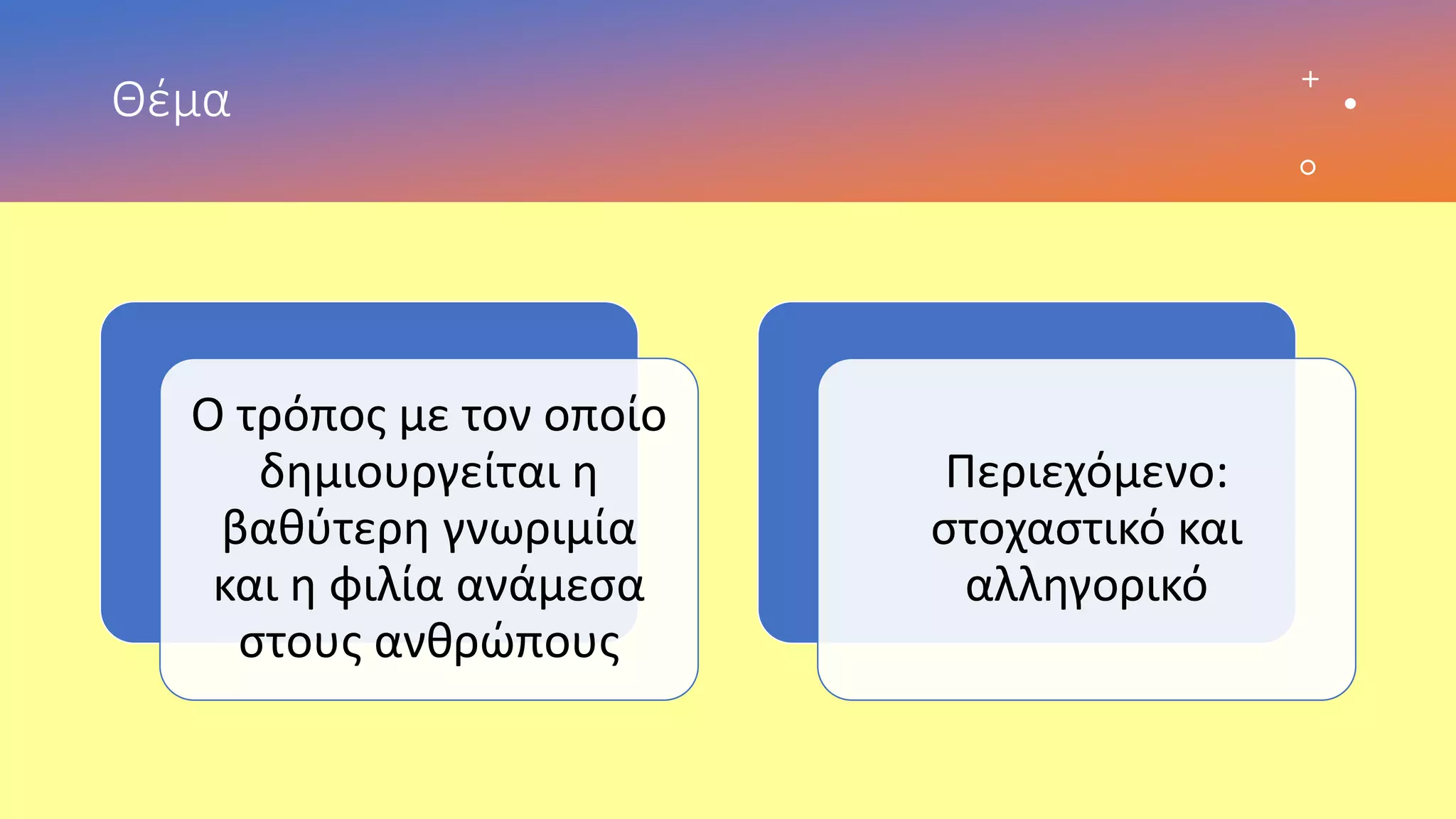 Θέμα

Ο τρόπος με τον οποίο δημιουργείται η βαθύτερη γνωριμία και η φιλία ανάμεσα στους ανθρώπους

Περιεχόμενο: στοχαστικό και αλληγορικό